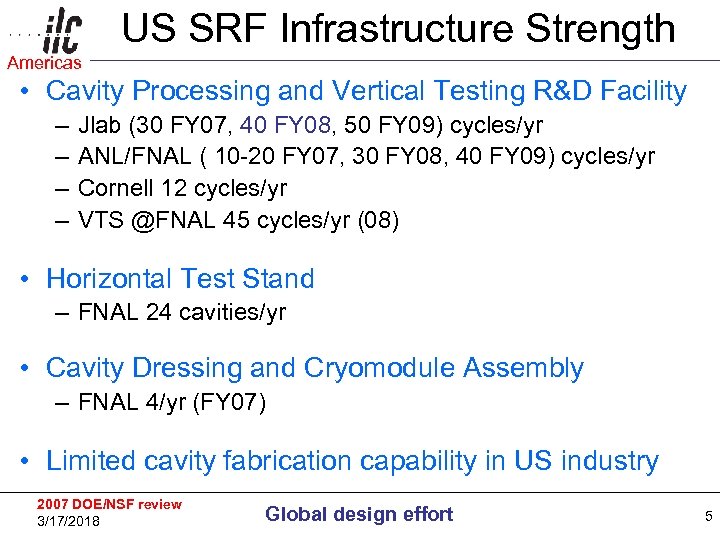 ilc
Americas

US SRF Infrastructure Strength

• Cavity Processing and Vertical Testing R&D Facility
– Jlab (30 FY07, 40 FY08, 50 FY09) cycles/yr
– ANL/FNAL ( 10-20 FY07, 30 FY08, 40 FY09) cycles/yr
– Cornell 12 cycles/yr
– VTS @FNAL 45 cycles/yr (08)

• Horizontal Test Stand
– FNAL 24 cavities/yr

• Cavity Dressing and Cryomodule Assembly
– FNAL 4/yr (FY07)

• Limited cavity fabrication capability in US industry

2007 DOE/NSF review
3/17/2018

Global design effort

5